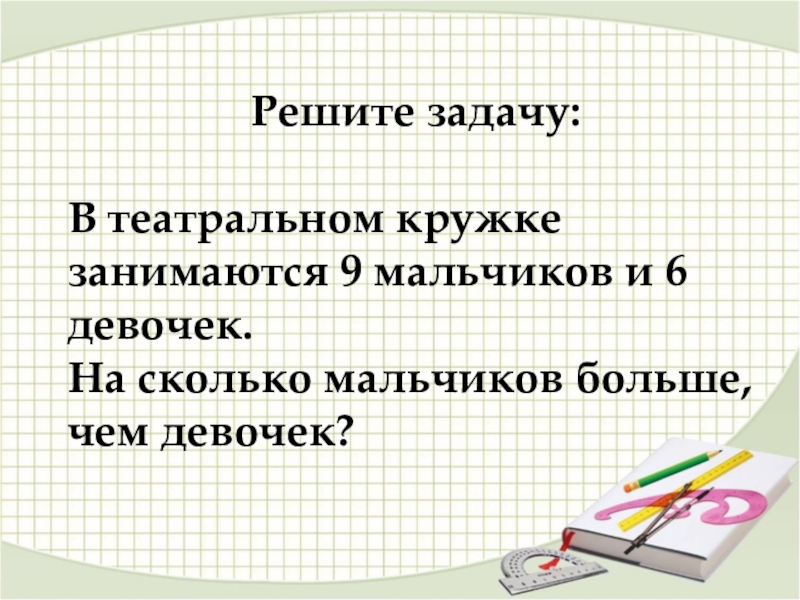 Решите задачу:

В театральном кружке занимаются 9 мальчиков и 6 девочек.
На сколько мальчиков больше, чем девочек?